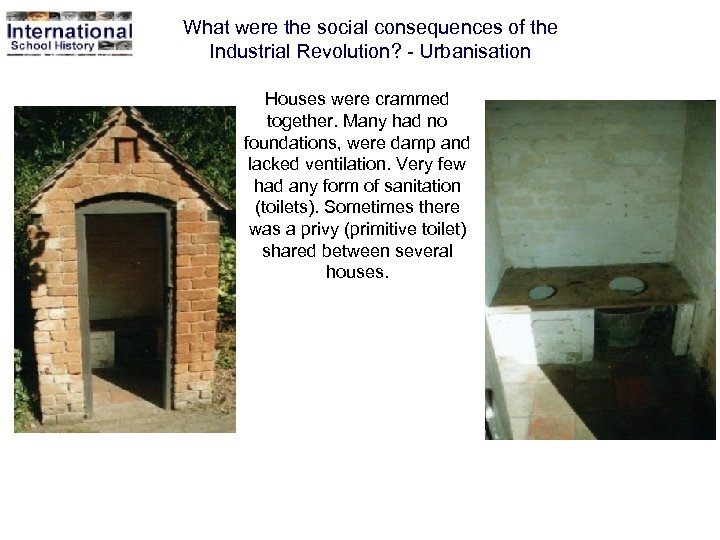 International
School History

What were the social consequences of the Industrial Revolution? - Urbanisation

Houses were crammed together. Many had no foundations, were damp and lacked ventilation. Very few had any form of sanitation (toilets). Sometimes there was a privy (primitive toilet) shared between several houses.